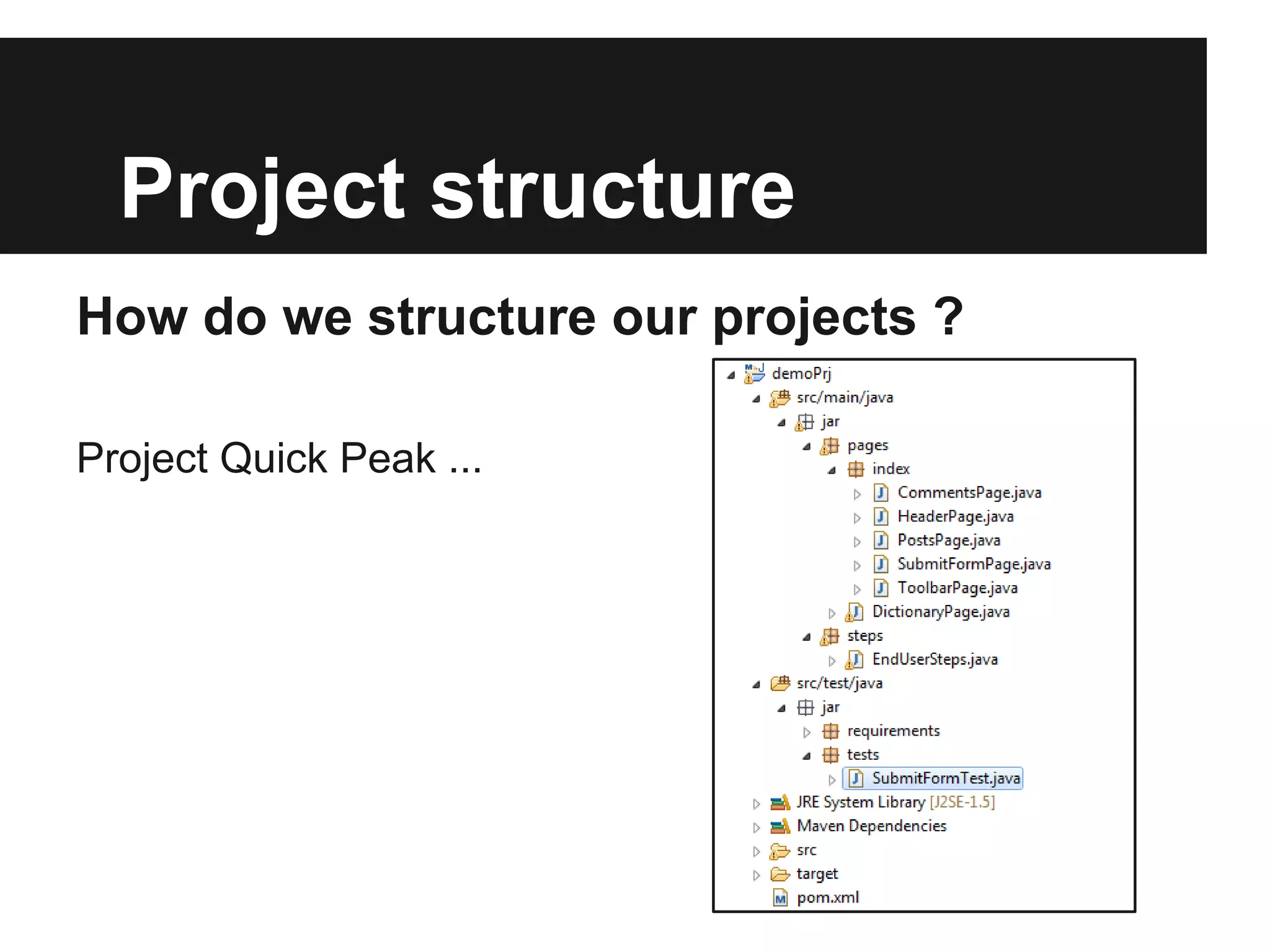 Project structure

How do we structure our projects ?

Project Quick Peak ...

demoPrj
src/main/java
jar
pages
index
CommentsPage.java
HeaderPage.java
PostsPage.java
SubmitFormPage.java
ToolbarPage.java
DictionaryPage.java
steps
EndUserSteps.java
src/test/java
jar
requirements
tests
SubmitFormTest.java
JRE System Library [J2SE-1.5]
Maven Dependencies
src
target
pom.xml